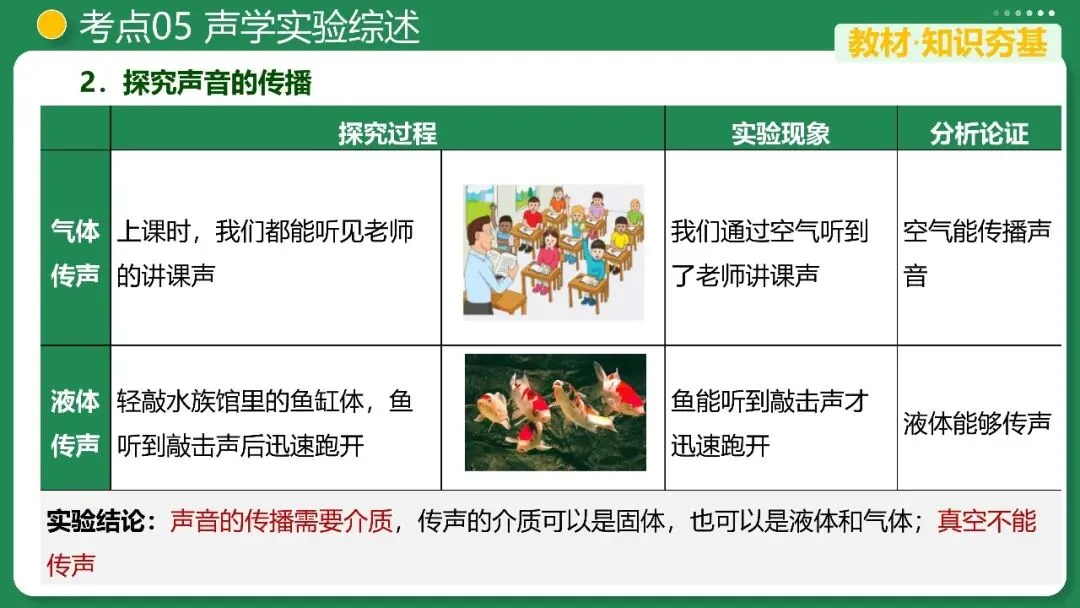 考点05 声学实验综述

教材·知识夯基

2．探究声音的传播

| | 探究过程 | | 实验现象 | 分析论证 |
|---|---|---|---|---|
| 气体传声 | 上课时，我们都能听见老师的讲课声 | | 我们通过空气听到了老师讲课声 | 空气能传播声音 |
| 液体传声 | 轻敲水族馆里的鱼缸体，鱼听到敲击声后迅速跑开 | | 鱼能听到敲击声才迅速跑开 | 液体能够传声 |

实验结论：声音的传播需要介质，传声的介质可以是固体，也可以是液体和气体；真空不能传声